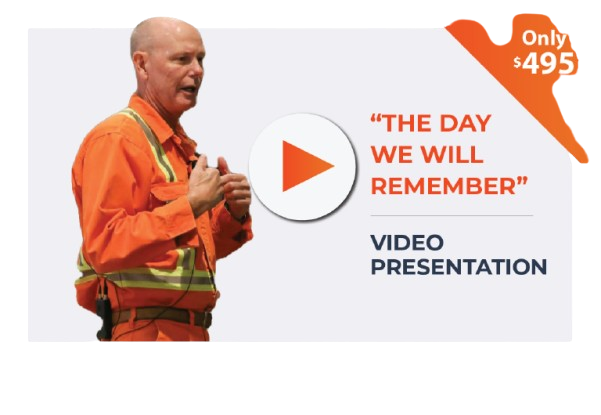 Only
$495

“THE DAY WE WILL REMEMBER”

VIDEO PRESENTATION